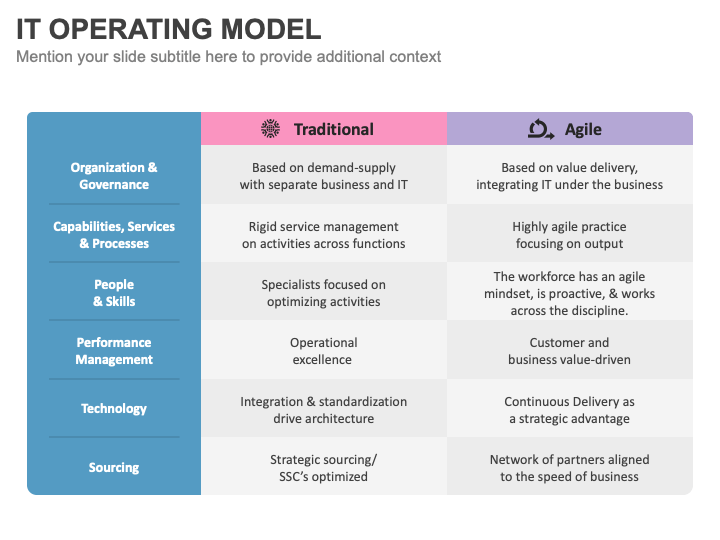 IT OPERATING MODEL
Mention your slide subtitle here to provide additional context

| | Traditional | Agile |
|---|---|---|
| Organization & Governance | Based on demand-supply with separate business and IT | Based on value delivery, integrating IT under the business |
| Capabilities, Services & Processes | Rigid service management on activities across functions | Highly agile practice focusing on output |
| People & Skills | Specialists focused on optimizing activities | The workforce has an agile mindset, is proactive, & works across the discipline. |
| Performance Management | Operational excellence | Customer and business value-driven |
| Technology | Integration & standardization drive architecture | Continuous Delivery as a strategic advantage |
| Sourcing | Strategic sourcing/ SSC's optimized | Network of partners aligned to the speed of business |